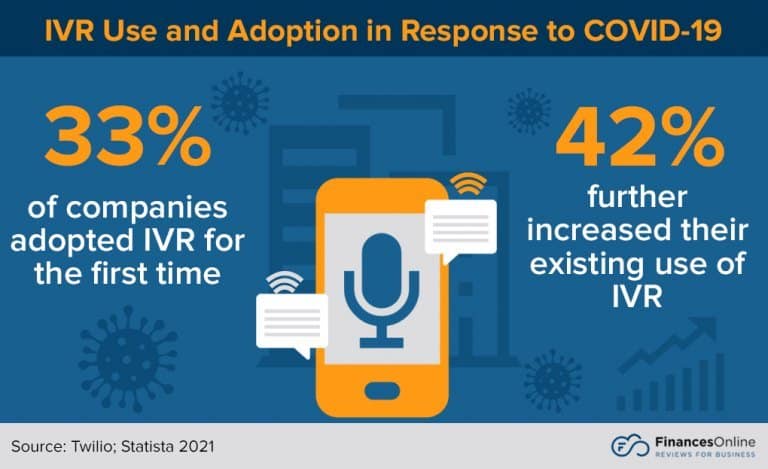 IVR Use and Adoption in Response to COVID-19

33%

of companies adopted IVR for the first time

42%

further increased their existing use of IVR

Source: Twilio; Statista 2021

FinancesOnline
REVIEWS FOR BUSINESS